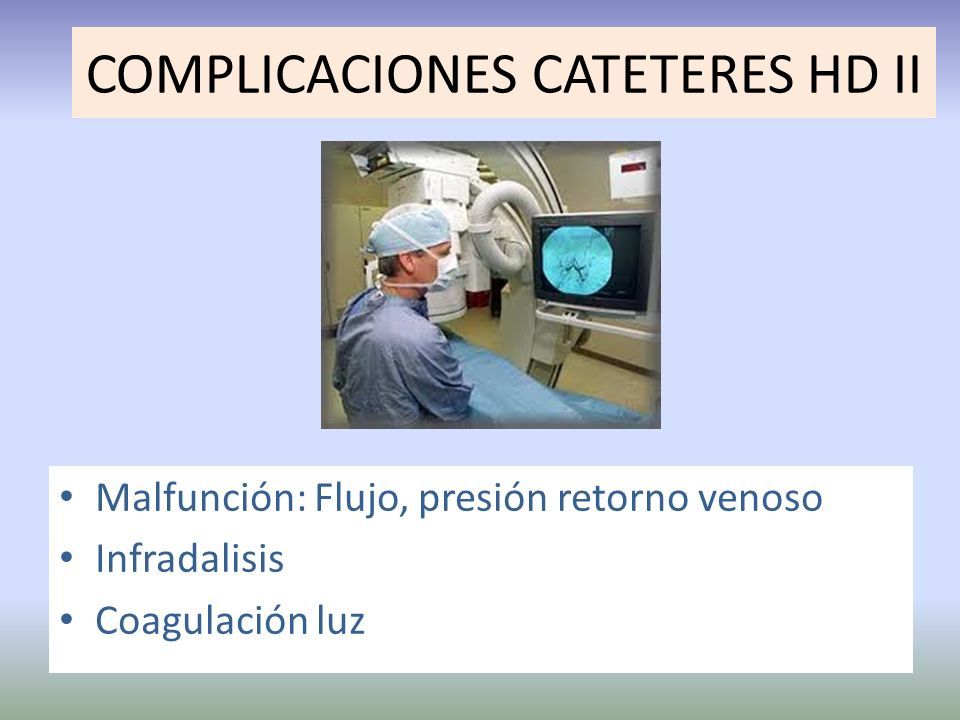 COMPLICACIONES CATETERES HD II

• Malfunción: Flujo, presión retorno venoso
• Infradalisis
• Coagulación luz